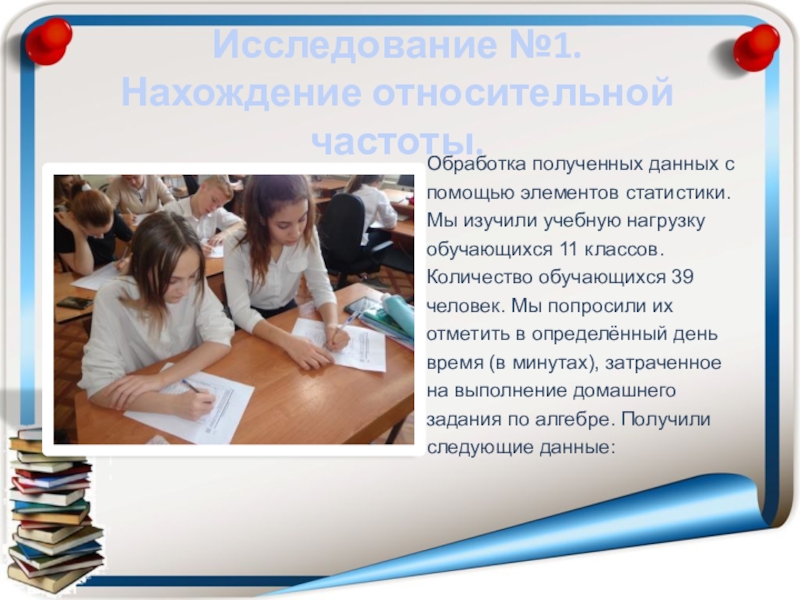 Исследование №1. Нахождение относительной частоты.

Обработка полученных данных с помощью элементов статистики. Мы изучили учебную нагрузку обучающихся 11 классов. Количество обучающихся 39 человек. Мы попросили их отметить в определённый день время (в минутах), затраченное на выполнение домашнего задания по алгебре. Получили следующие данные: